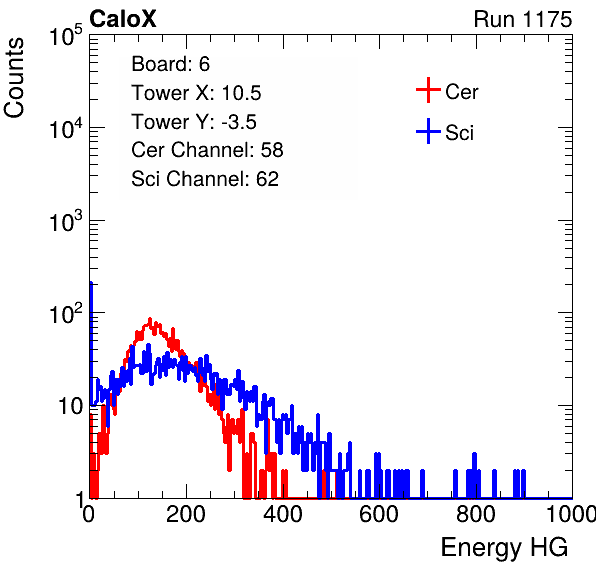 CaloX

Run 1175

Counts

$10^5$

$10^4$

$10^3$

$10^2$

10

1

Board: 6
Tower X: 10.5
Tower Y: -3.5
Cer Channel: 58
Sci Channel: 62

Cer

Sci

0

200

400

600

800

1000

Energy HG